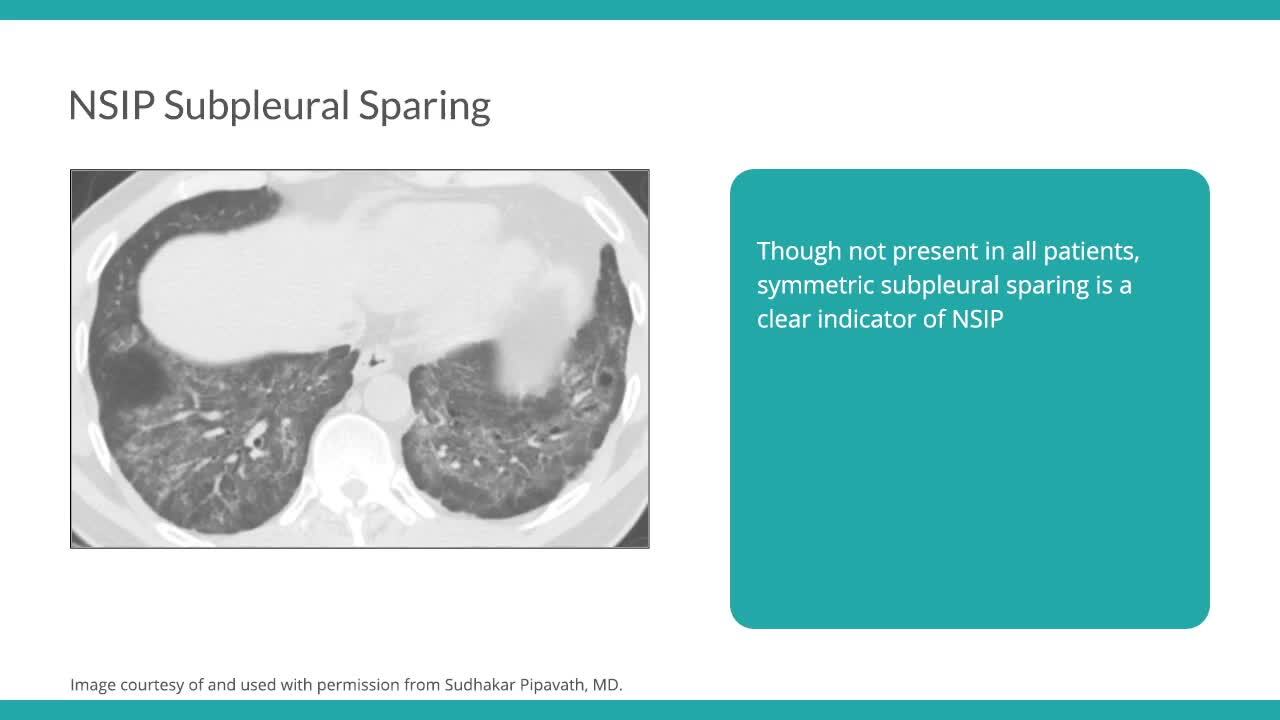 NSIP Subpleural Sparing

Though not present in all patients, symmetric subpleural sparing is a clear indicator of NSIP

Image courtesy of and used with permission from Sudhakar Pipavath, MD.